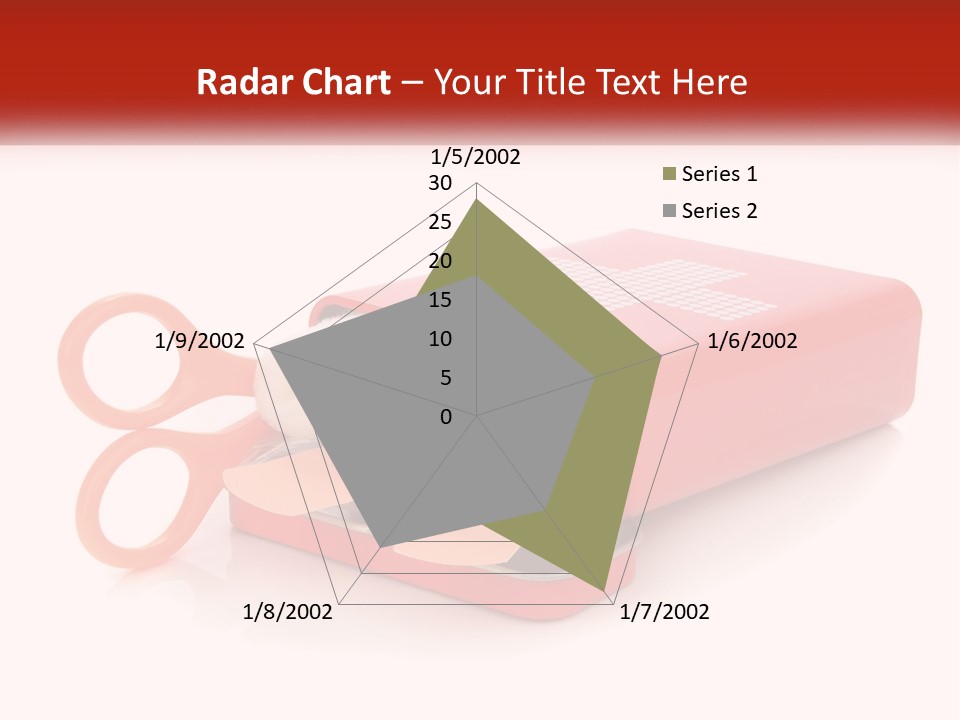 Radar Chart – Your Title Text Here

1/5/2002
30
25
20
15
10
5
0
1/6/2002
1/7/2002
1/8/2002
1/9/2002

Series 1
Series 2